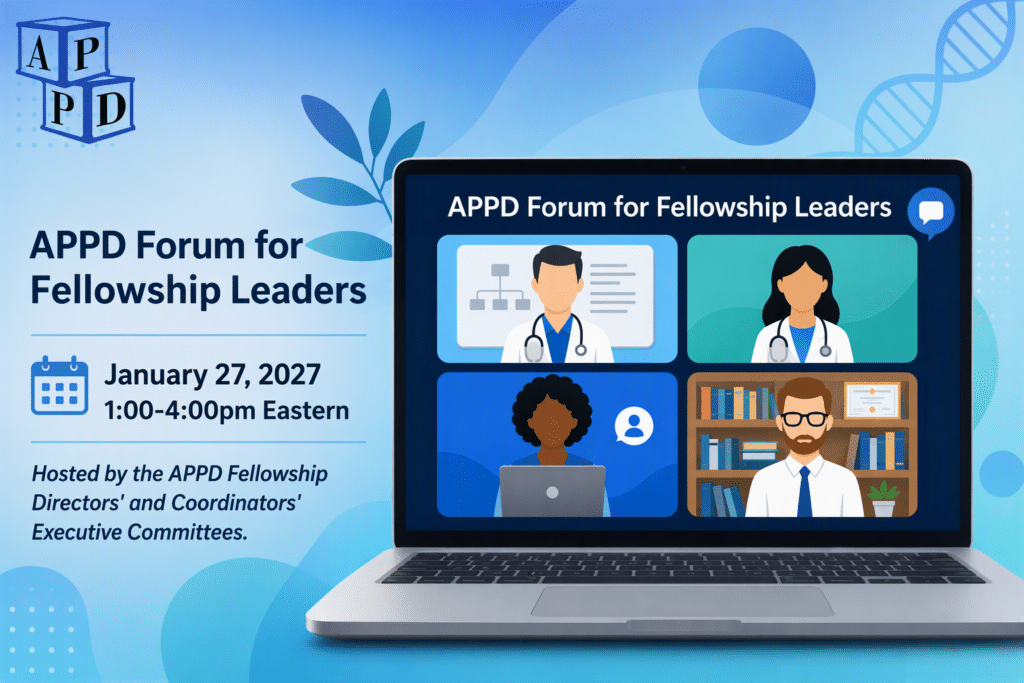 A P
P D

APPD Forum for Fellowship Leaders

January 27, 2027
1:00-4:00pm Eastern

Hosted by the APPD Fellowship Directors' and Coordinators' Executive Committees.

APPD Forum for Fellowship Leaders